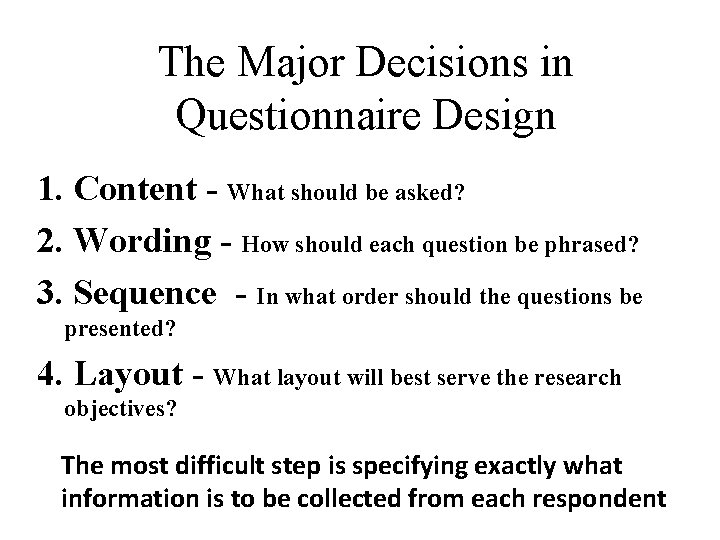 The Major Decisions in Questionnaire Design

1. Content - What should be asked?

2. Wording - How should each question be phrased?

3. Sequence - In what order should the questions be presented?

4. Layout - What layout will best serve the research objectives?

The most difficult step is specifying exactly what information is to be collected from each respondent